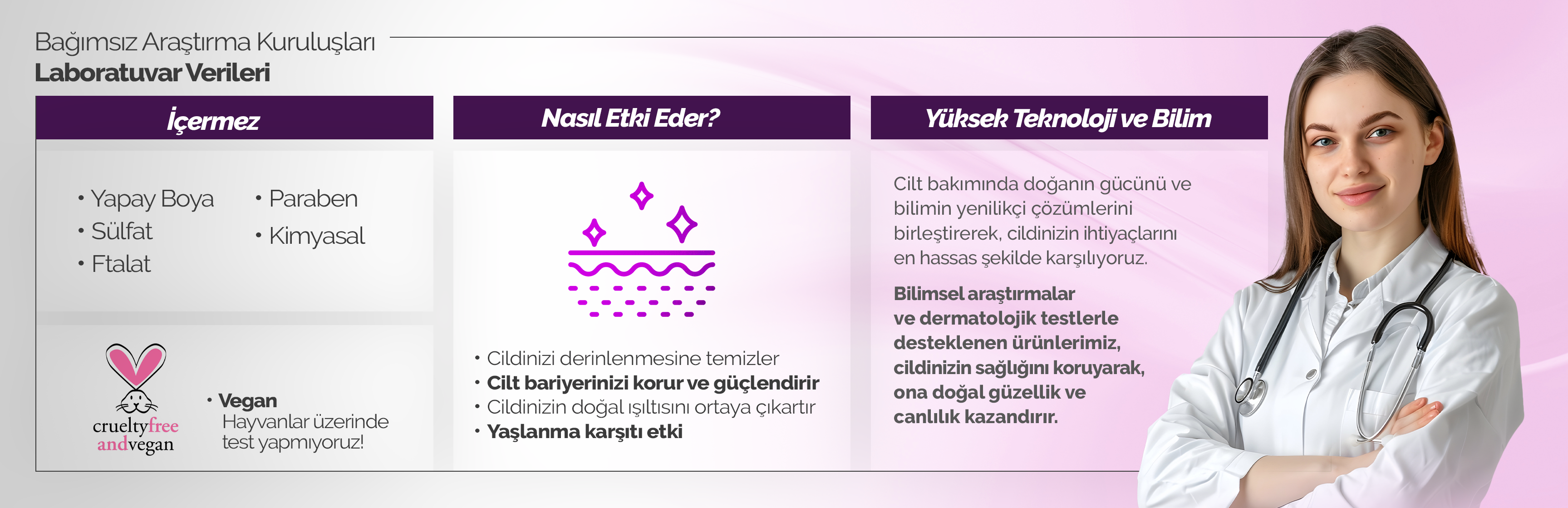 Bağımsız Araştırma Kuruluşları
Laboratuvar Verileri

İçermez

• Yapay Boya
• Sülfat
• Ftalat
• Paraben
• Kimyasal

crueltyfree andvegan

• Vegan
Hayvanlar üzerinde test yapmıyoruz!

Nasıl Etki Eder?

• Cildinizi derinlenmesine temizler
• Cilt bariyerinizi korur ve güçlendirir
• Cildinizin doğal ışıltısını ortaya çıkartır
• Yaşlanma karşıtı etki

Yüksek Teknoloji ve Bilim

Cilt bakımında doğanın gücünü ve bilimin yenilikçi çözümlerini birleştirerek, cildinizin ihtiyaçlarını en hassas şekilde karşılıyoruz.

Bilimsel araştırmalar ve dermatolojik testlerle desteklenen ürünlerimiz, cildinizin sağlığını koruyarak, ona doğal güzellik ve canlılık kazandırır.